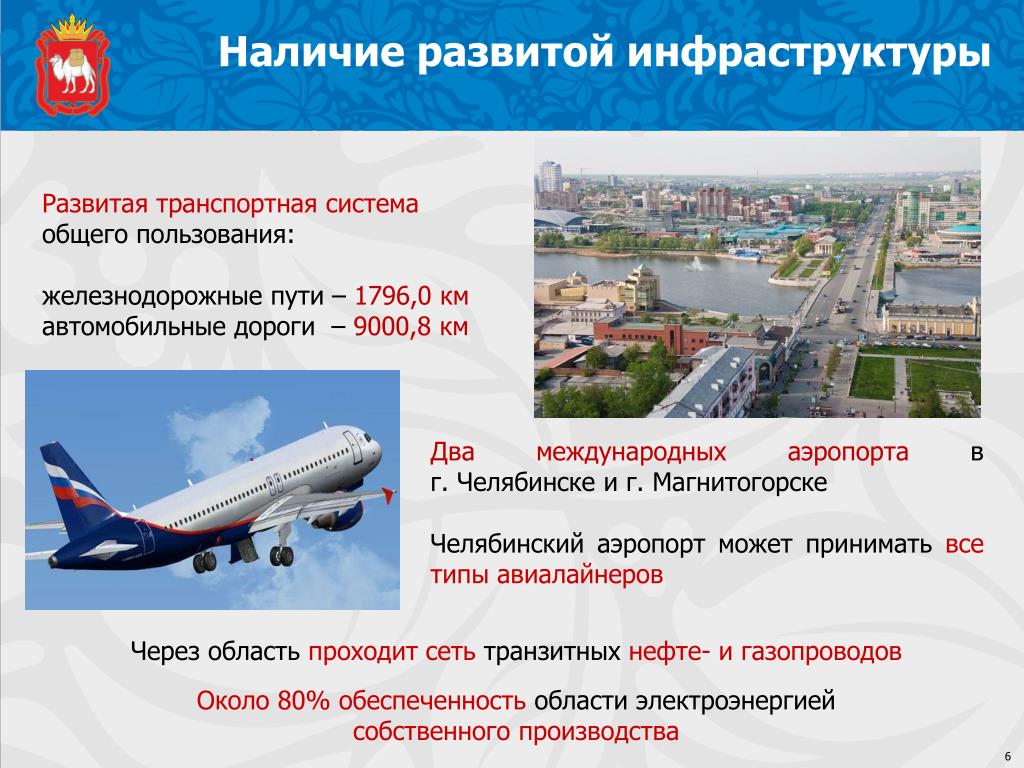 Наличие развитой инфраструктуры

Развитая транспортная система общего пользования:

железнодорожные пути – 1796,0 км
автомобильные дороги – 9000,8 км

Два международных аэропорта в г. Челябинске и г. Магнитогорске

Челябинский аэропорт может принимать все типы авиалайнеров

Через область проходит сеть транзитных нефте- и газопроводов

Около 80% обеспеченность области электроэнергией собственного производства

6